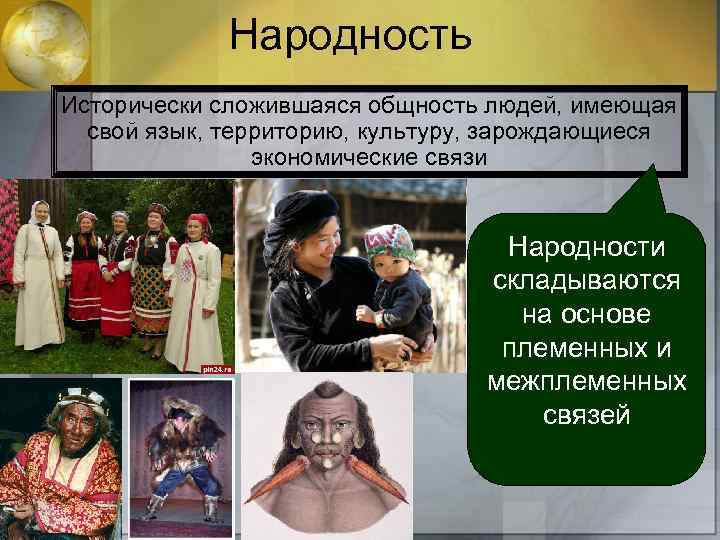 Народность

Исторически сложившаяся общность людей, имеющая свой язык, территорию, культуру, зарождающиеся экономические связи

pln24.ru

Народности складываются на основе племенных и межплеменных связей